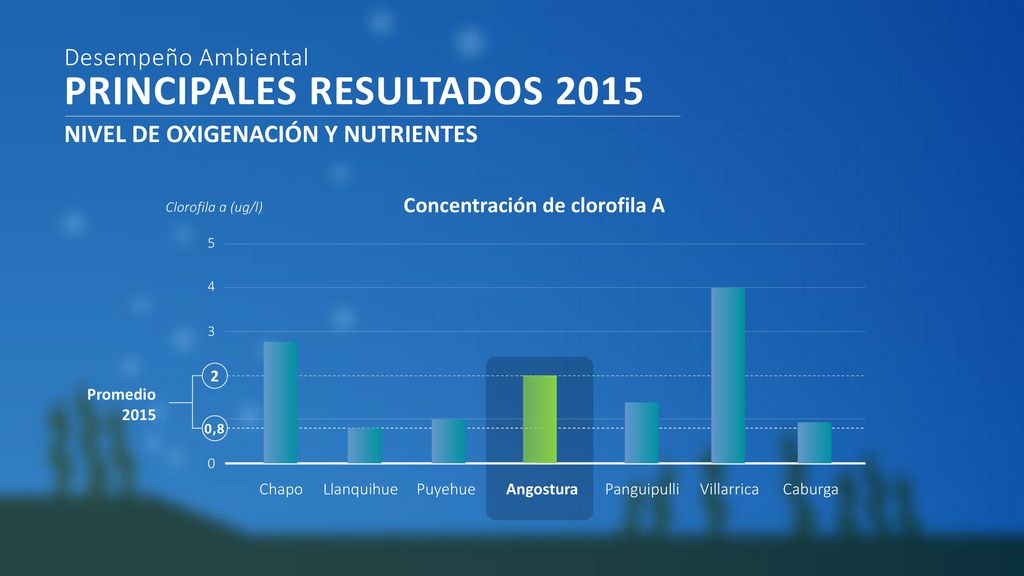 Desempeño Ambiental
PRINCIPALES RESULTADOS 2015
NIVEL DE OXIGENACIÓN Y NUTRIENTES

Clorofila a (ug/l)

Concentración de clorofila A

5
4
3
2
0,8
0

Promedio 2015

Chapo Llanquihue Puyehue Angostura Panguipulli Villarrica Caburga